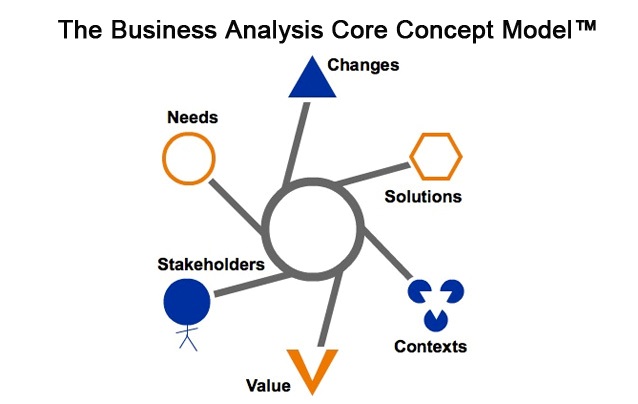 The Business Analysis Core Concept Model™

Changes

Needs

Solutions

Stakeholders

Contexts

Value